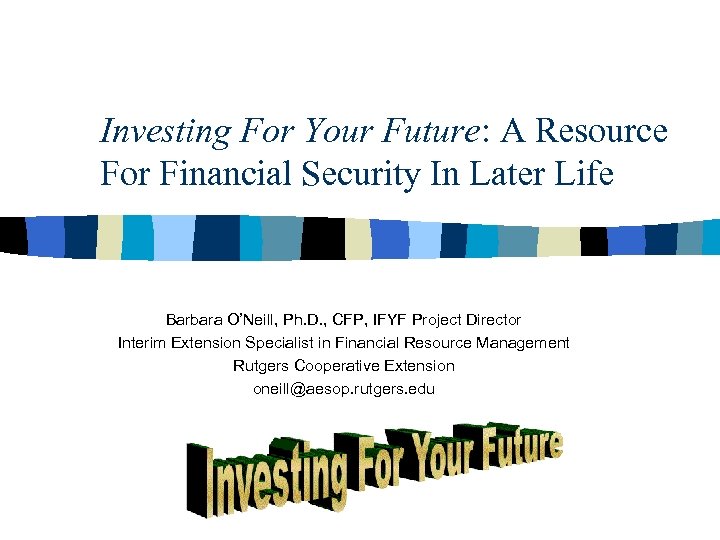 Investing For Your Future: A Resource For Financial Security In Later Life

Barbara O'Neill, Ph.D., CFP, IFYF Project Director
Interim Extension Specialist in Financial Resource Management
Rutgers Cooperative Extension
oneill@aesop.rutgers.edu

Investing For Your Future